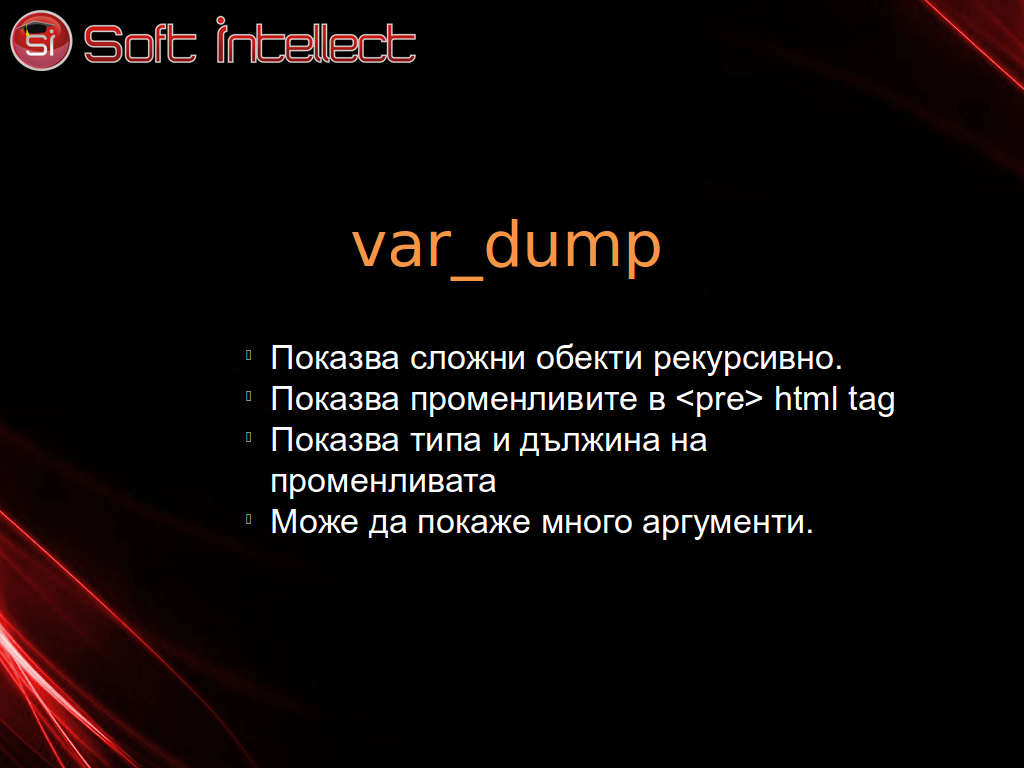 si Soft intellect

var_dump

Показва сложни обекти рекурсивно.
Показва променливите в <pre> html tag
Показва типа и дължина на променливата
Може да покаже много аргументи.